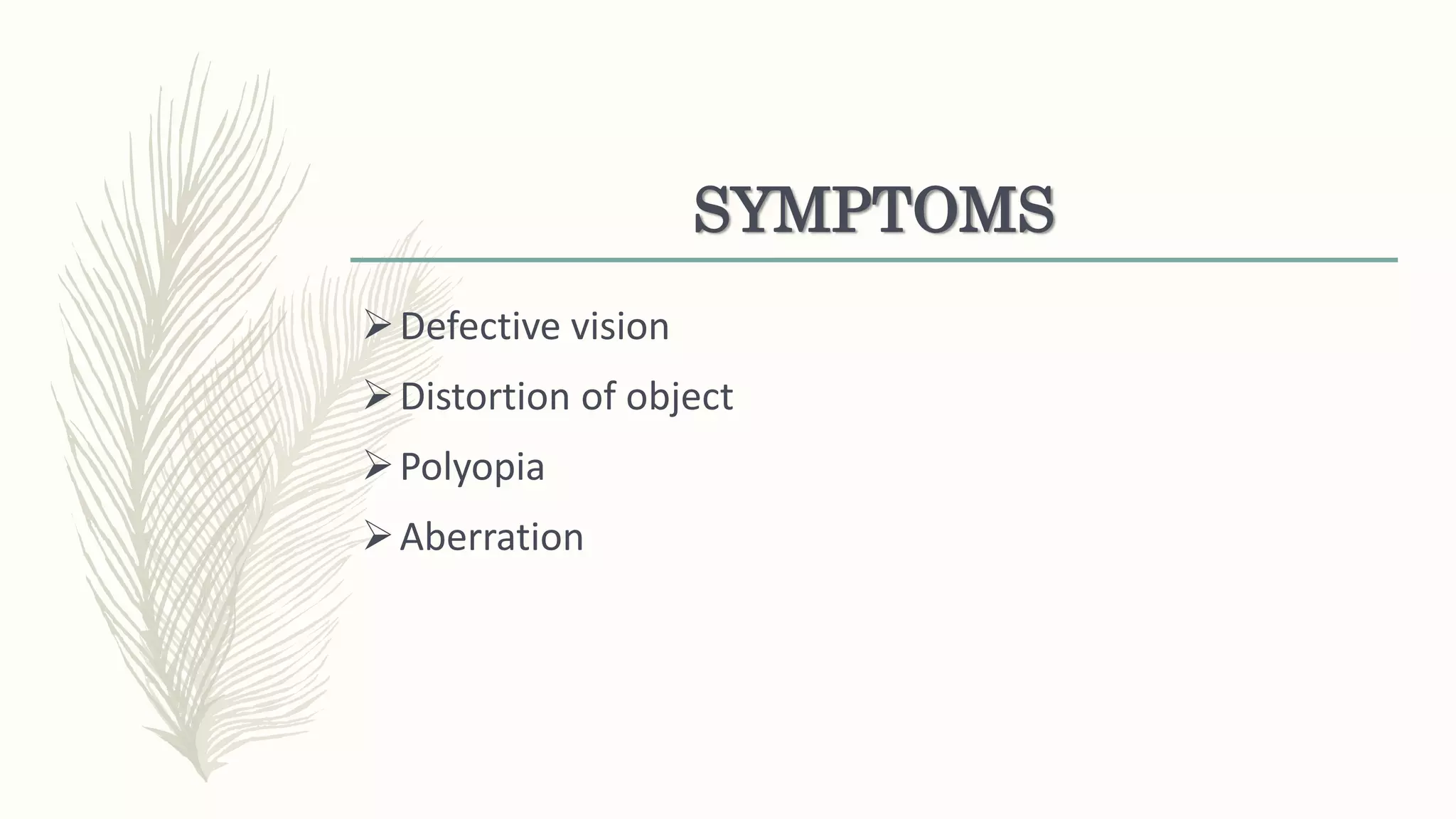 SYMPTOMS

➢ Defective vision

➢ Distortion of object

➢ Polyopia

➢ Aberration